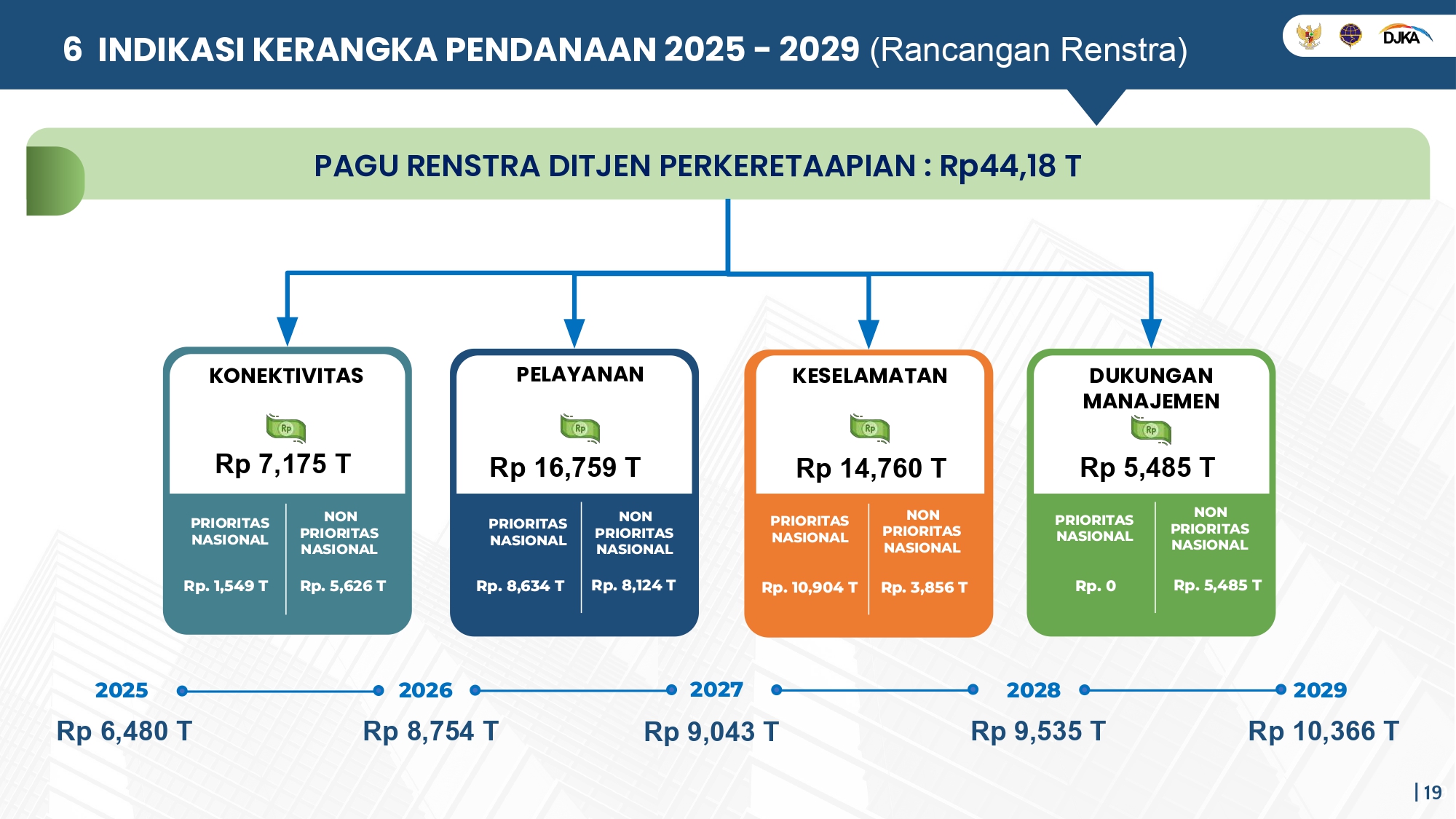 6 INDIKASI KERANGKA PENDANAAN 2025 – 2029 (Rancangan Renstra)

DJKA

PAGU RENSTRA DITJEN PERKERETAAPIAN : Rp44,18 T

KONEKTIVITAS

Rp

Rp 7,175 T

PRIORITAS NASIONAL

Rp. 1,549 T

NON PRIORITAS NASIONAL

Rp. 5,626 T

PELAYANAN

Rp

Rp 16,759 T

PRIORITAS NASIONAL

Rp. 8,634 T

NON PRIORITAS NASIONAL

Rp. 8,124 T

KESELAMATAN

Rp

Rp 14,760 T

PRIORITAS NASIONAL

Rp. 10,904 T

NON PRIORITAS NASIONAL

Rp. 3,856 T

DUKUNGAN MANAJEMEN

Rp

Rp 5,485 T

PRIORITAS NASIONAL

Rp. 0

NON PRIORITAS NASIONAL

Rp. 5,485 T

2025
Rp 6,480 T

2026
Rp 8,754 T

2027
Rp 9,043 T

2028
Rp 9,535 T

2029
Rp 10,366 T

| 19